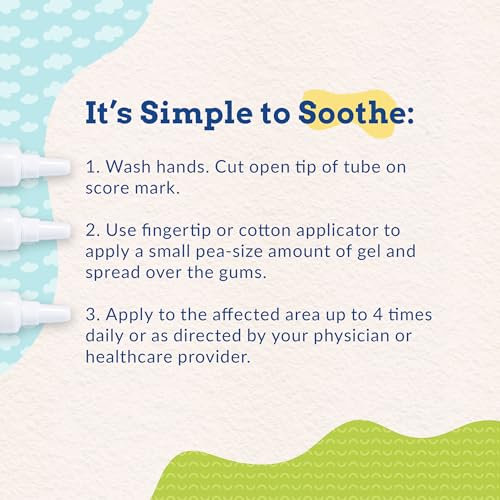 It's Simple to Soothe:

1. Wash hands. Cut open tip of tube on score mark.

2. Use fingertip or cotton applicator to apply a small pea-size amount of gel and spread over the gums.

3. Apply to the affected area up to 4 times daily or as directed by your physician or healthcare provider.